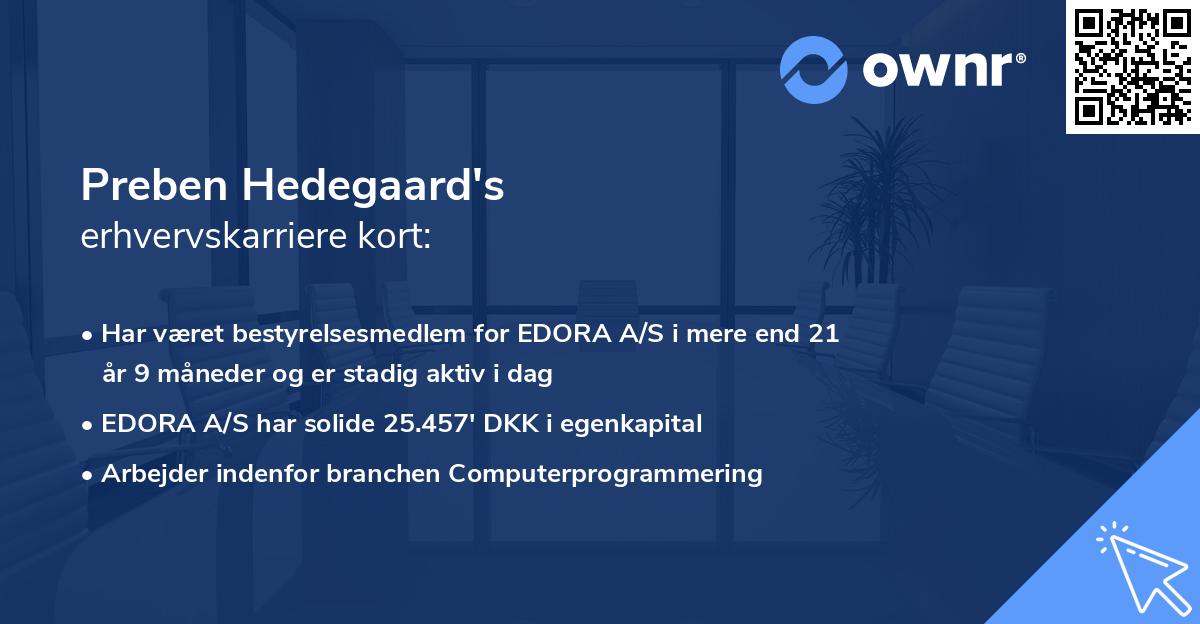 ownr®

Preben Hedegaard's
erhvervskarriere kort:

• Har været bestyrelsesmedlem for EDORA A/S i mere end 21 år 9 måneder og er stadig aktiv i dag

• EDORA A/S har solide 25.457' DKK i egenkapital

• Arbejder indenfor branchen Computerprogrammering